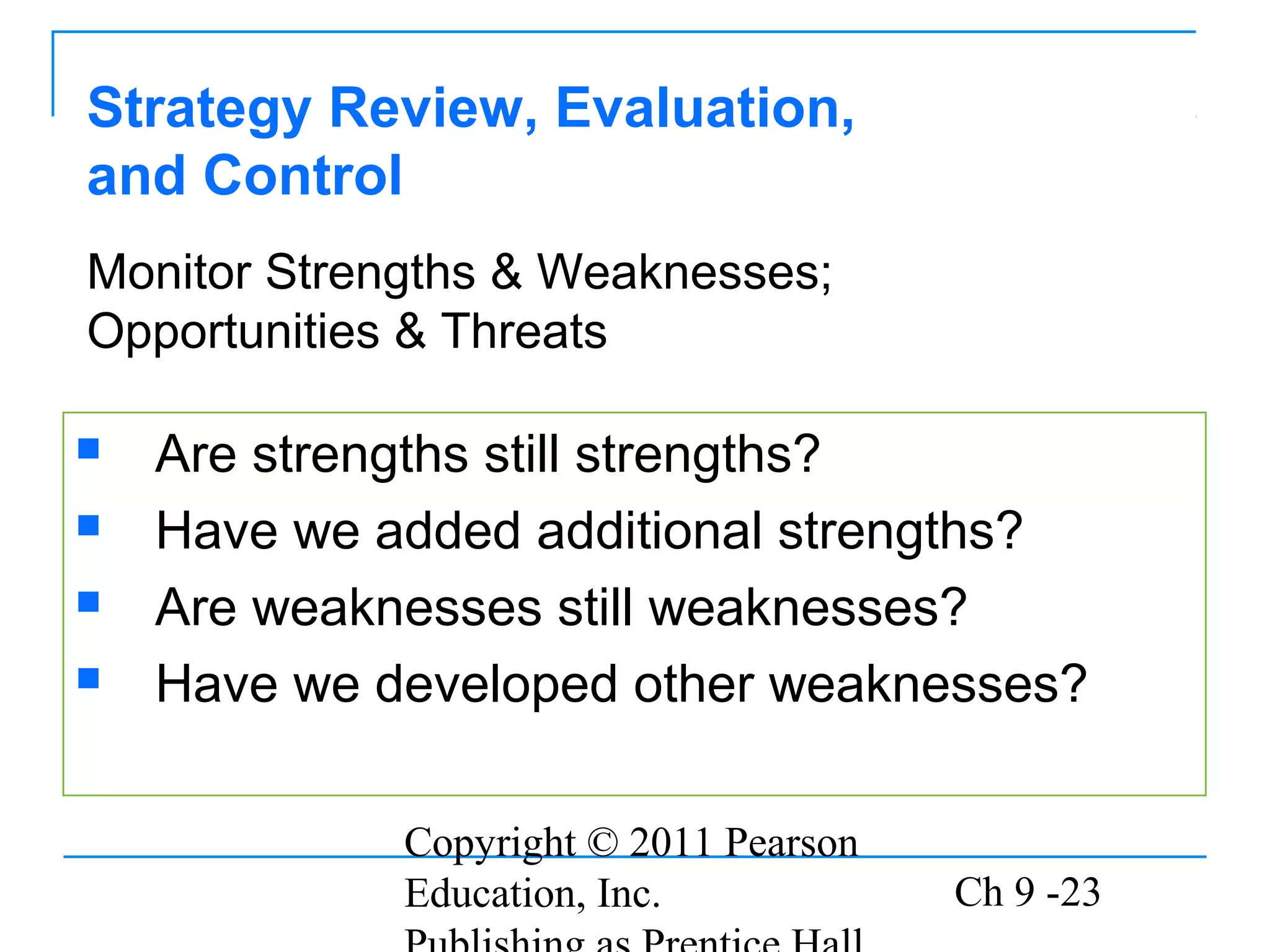 Strategy Review, Evaluation, and Control

Monitor Strengths & Weaknesses; Opportunities & Threats

- Are strengths still strengths?
- Have we added additional strengths?
- Are weaknesses still weaknesses?
- Have we developed other weaknesses?

Copyright © 2011 Pearson Education, Inc. Publishing as Prentice Hall

Ch 9 -23